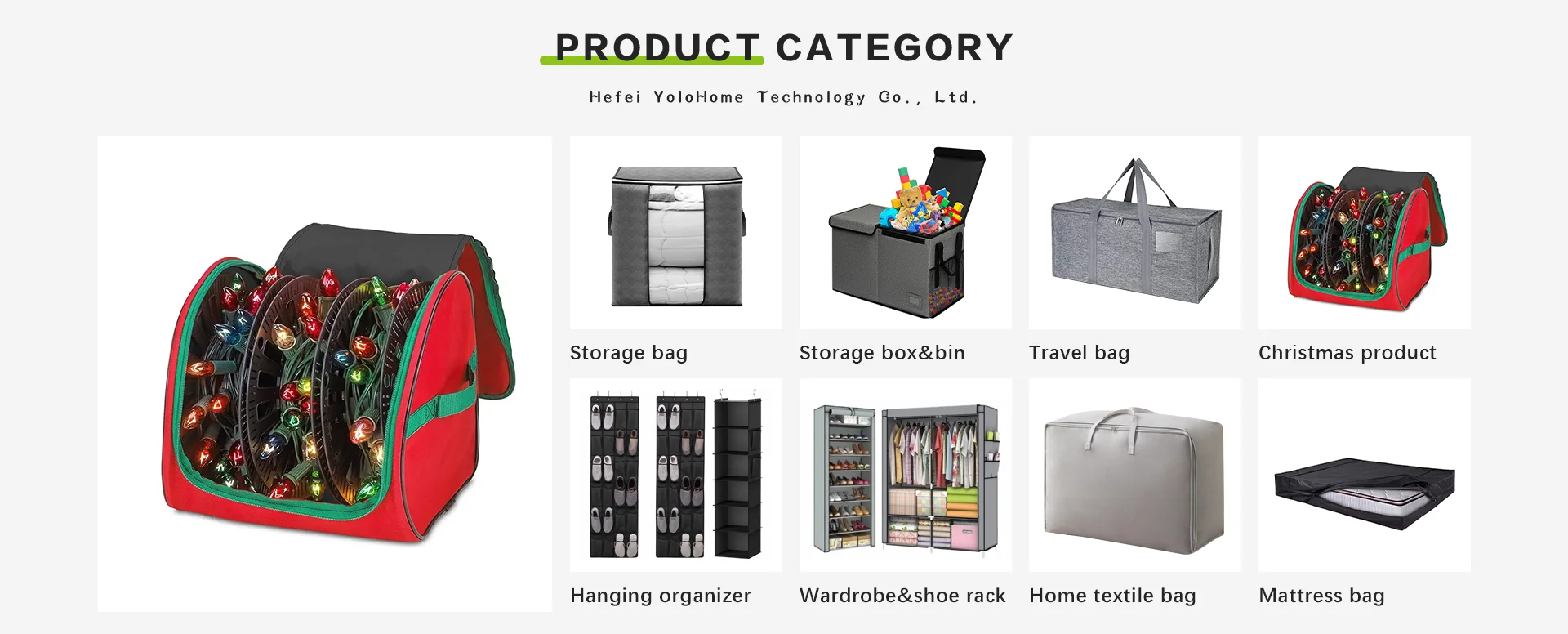 PRODUCT CATEGORY

Hefei YoloHome Technology Co., Ltd.

Storage bag

Storage box&bin

Travel bag

Christmas product

Hanging organizer

Wardrobe&shoe rack

Home textile bag

Mattress bag